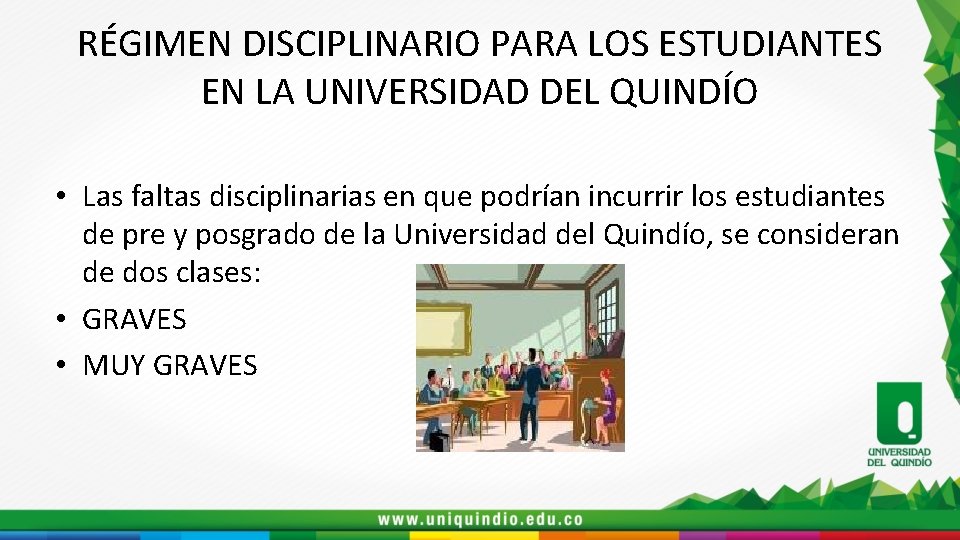 RÉGIMEN DISCIPLINARIO PARA LOS ESTUDIANTES EN LA UNIVERSIDAD DEL QUINDÍO

• Las faltas disciplinarias en que podrían incurrir los estudiantes de pre y posgrado de la Universidad del Quindío, se consideran de dos clases:
• GRAVES
• MUY GRAVES

UNIVERSIDAD DEL QUINDÍO

www.uniquindio.edu.co